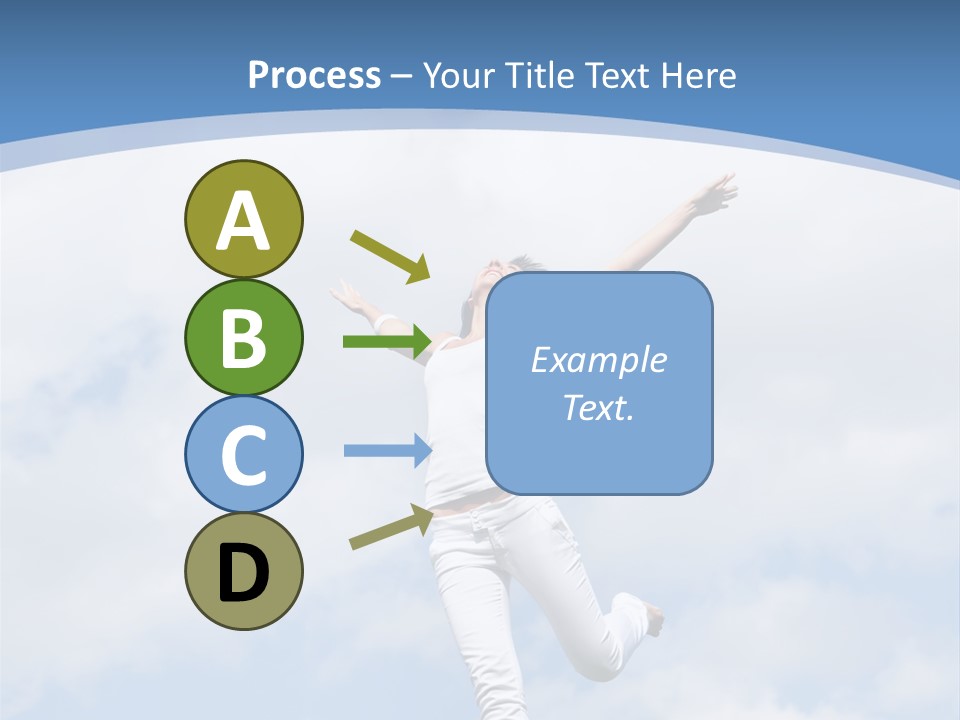 Process – Your Title Text Here

A

B

C

D

Example Text.